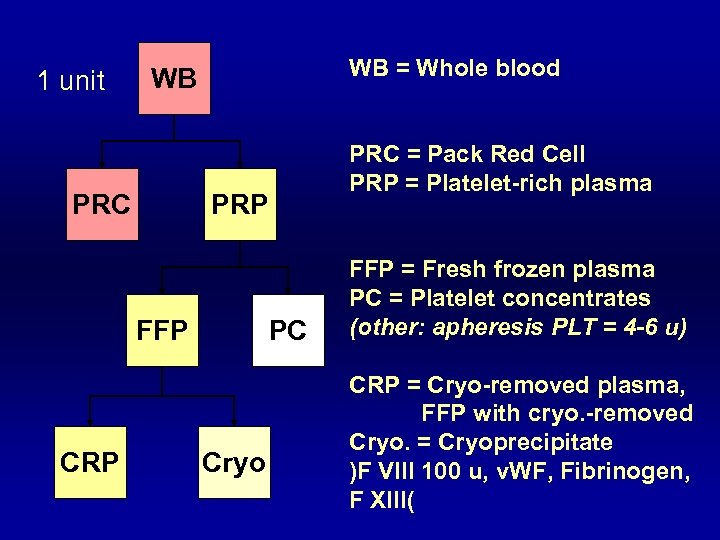 1 unit

WB

PRC

PRP

FFP

PC

CRP

Cryo

WB = Whole blood

PRC = Pack Red Cell
PRP = Platelet-rich plasma

FFP = Fresh frozen plasma
PC = Platelet concentrates
(other: apheresis PLT = 4-6 u)

CRP = Cryo-removed plasma, FFP with cryo.-removed
Cryo. = Cryoprecipitate
)F VIII 100 u, vWF, Fibrinogen, F XIII(